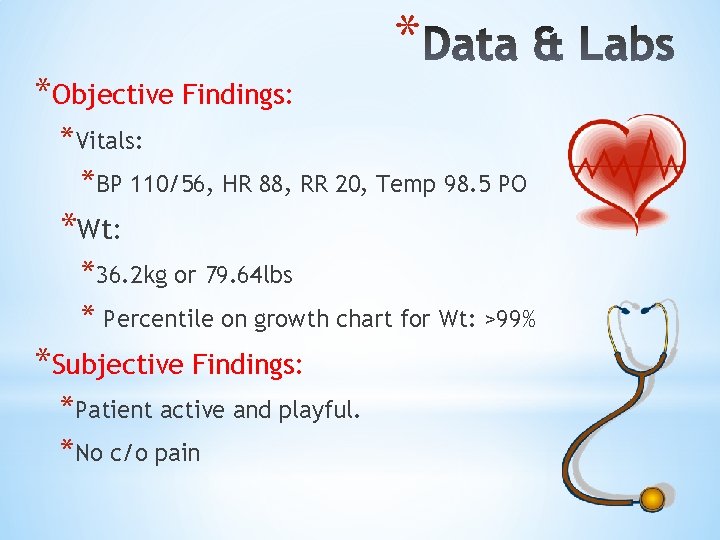 *Data & Labs

*Objective Findings:

*Vitals:

*BP 110/56, HR 88, RR 20, Temp 98.5 PO

*Wt:

*36.2kg or 79.64lbs

* Percentile on growth chart for Wt: >99%

*Subjective Findings:

*Patient active and playful.

*No c/o pain